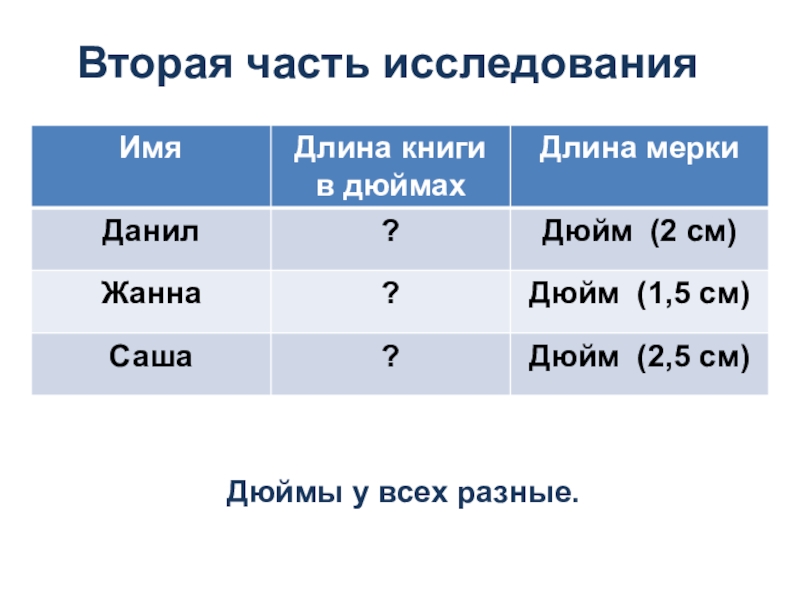 Вторая часть исследования

| Имя | Длина книги в дюймах | Длина мерки |
|---|---|---|
| Данил | ? | Дюйм (2 см) |
| Жанна | ? | Дюйм (1,5 см) |
| Саша | ? | Дюйм (2,5 см) |

Дюймы у всех разные.